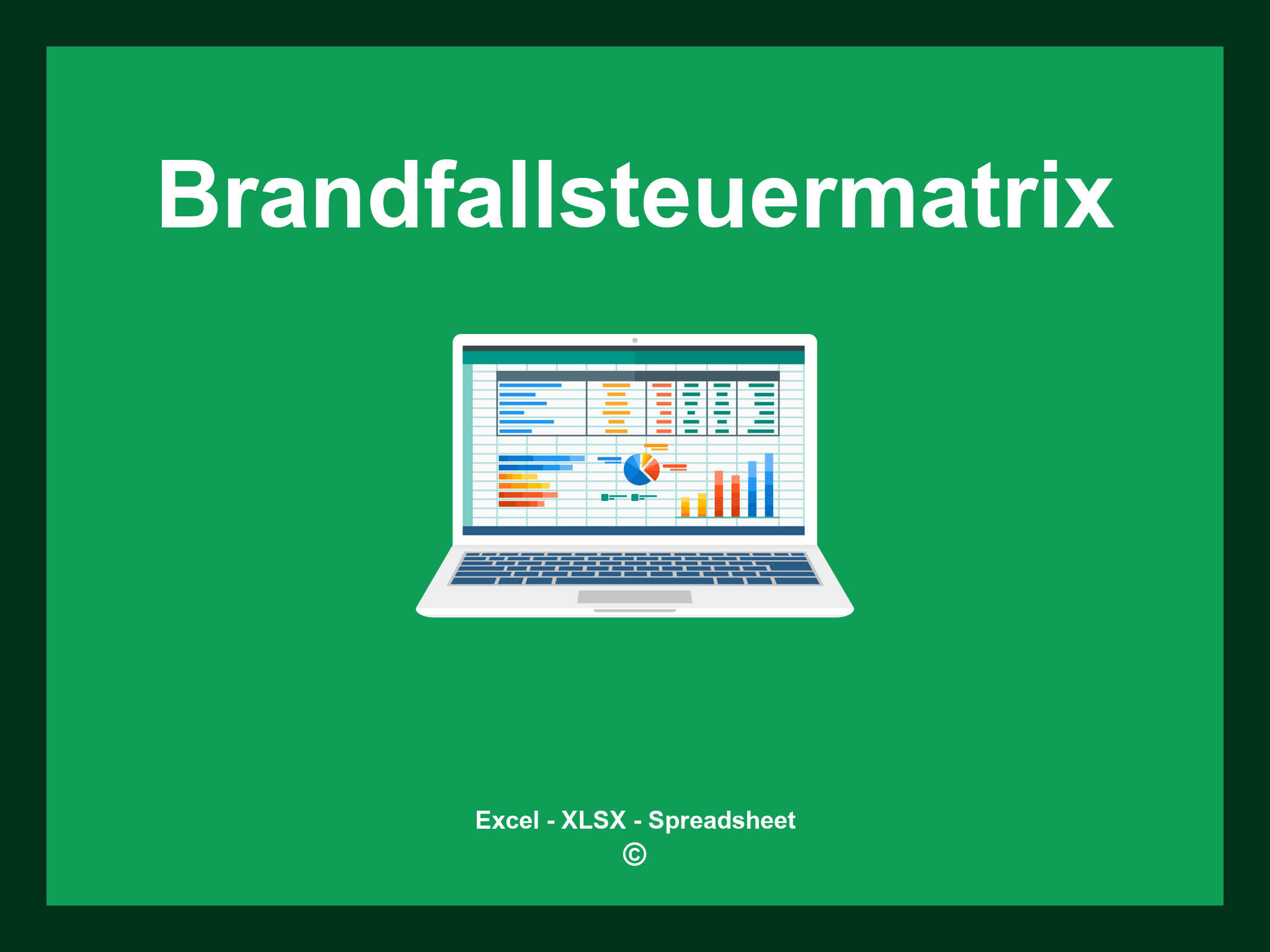 Brandfallsteuermatrix

Excel - XLSX - Spreadsheet
©